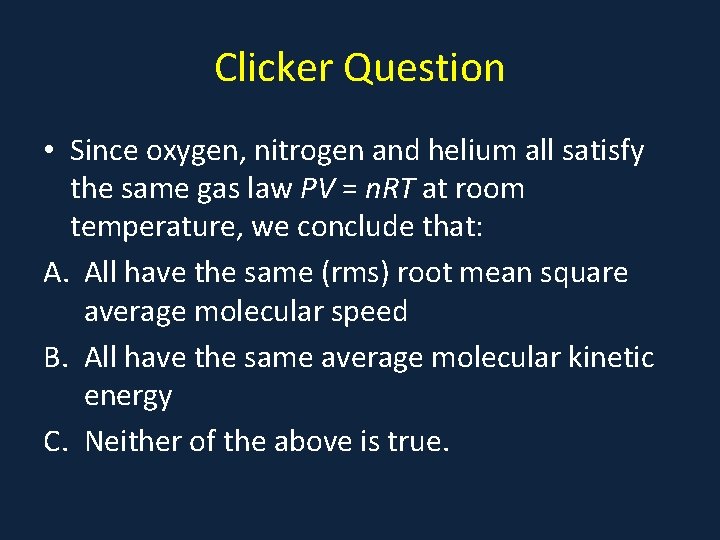 Clicker Question

• Since oxygen, nitrogen and helium all satisfy the same gas law $PV = nRT$ at room temperature, we conclude that:

A. All have the same (rms) root mean square average molecular speed

B. All have the same average molecular kinetic energy

C. Neither of the above is true.